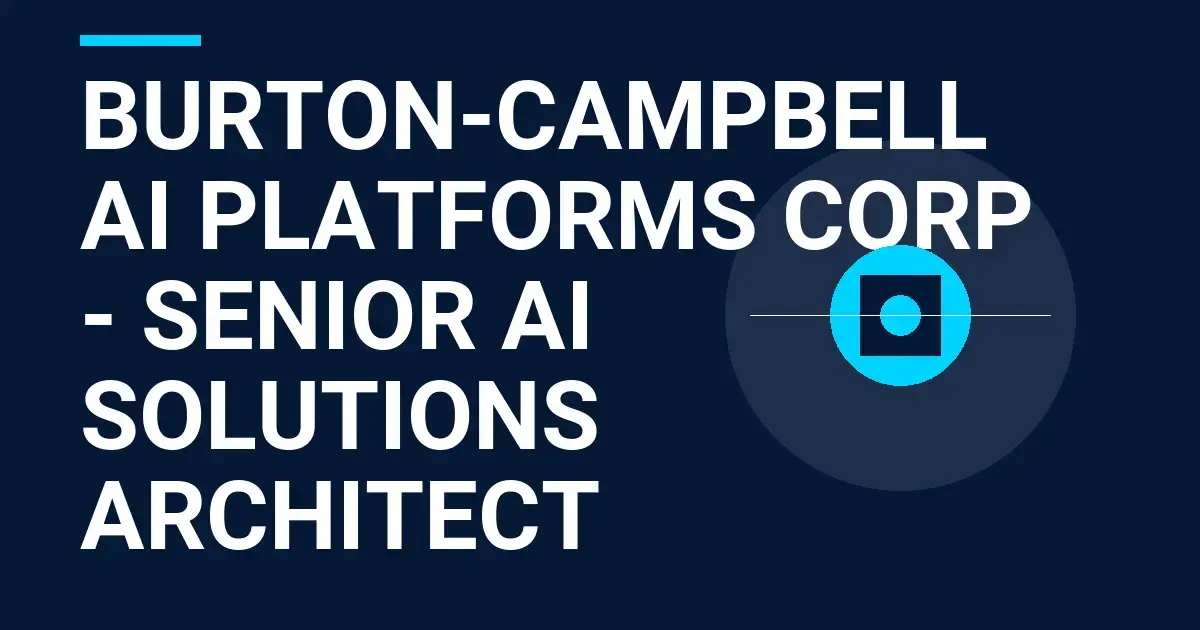 BURTON-CAMPBELL AI PLATFORMS CORP - SENIOR AI SOLUTIONS ARCHITECT